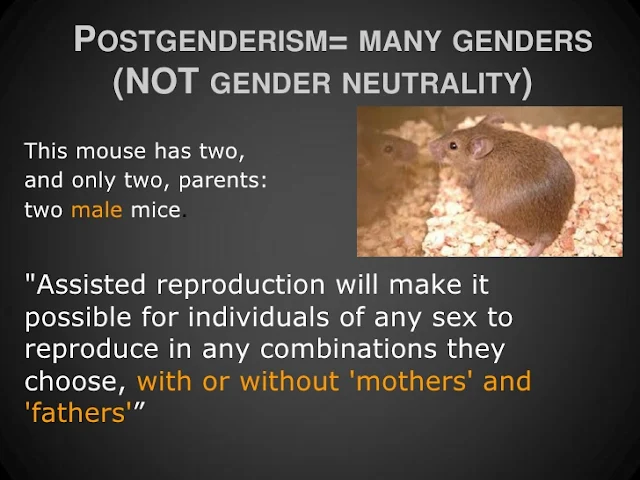 POSTGENDERISM= MANY GENDERS (NOT GENDER NEUTRALITY)

This mouse has two, and only two, parents: two male mice.

"Assisted reproduction will make it possible for individuals of any sex to reproduce in any combinations they choose, with or without 'mothers' and 'fathers'”